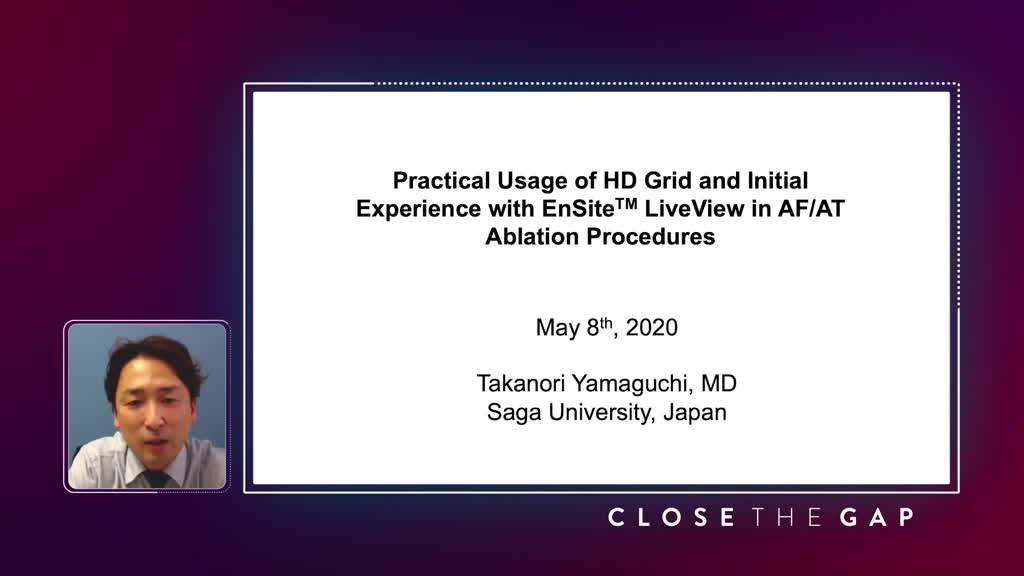 Practical Usage of HD Grid and Initial Experience with EnSite$^{TM}$ LiveView in AF/AT Ablation Procedures

May 8$^{th}$, 2020

Takanori Yamaguchi, MD
Saga University, Japan

CLOSE THE GAP